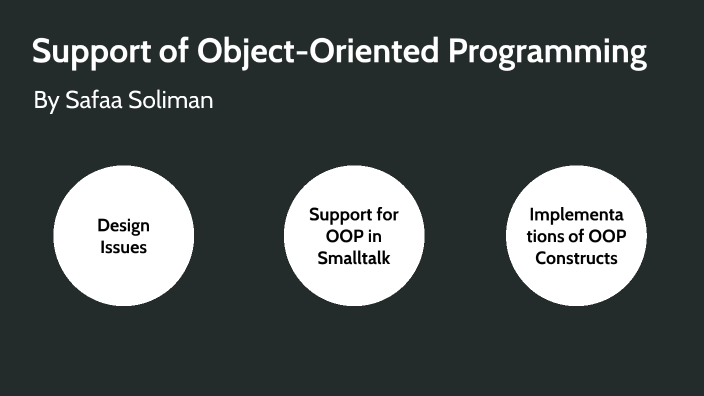 Support of Object-Oriented Programming

By Safaa Soliman

Design Issues

Support for OOP in Smalltalk

Implementa tions of OOP Constructs